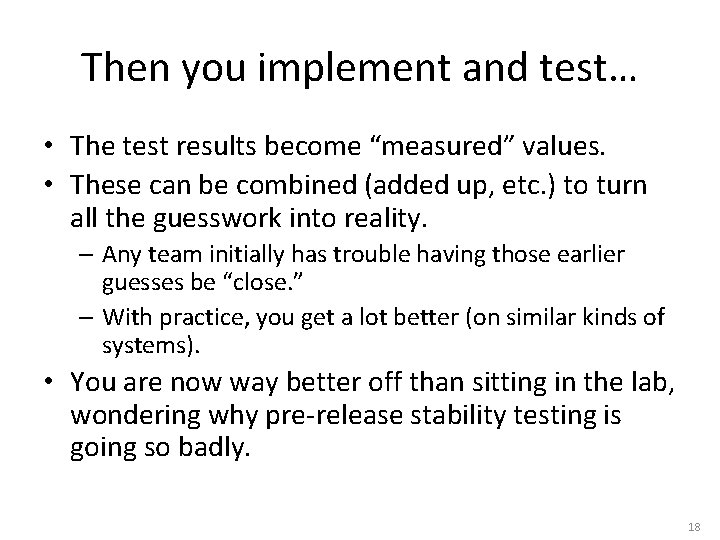 Then you implement and test…

• The test results become “measured” values.
• These can be combined (added up, etc.) to turn all the guesswork into reality.
– Any team initially has trouble having those earlier guesses be “close.”
– With practice, you get a lot better (on similar kinds of systems).
• You are now way better off than sitting in the lab, wondering why pre-release stability testing is going so badly.

18